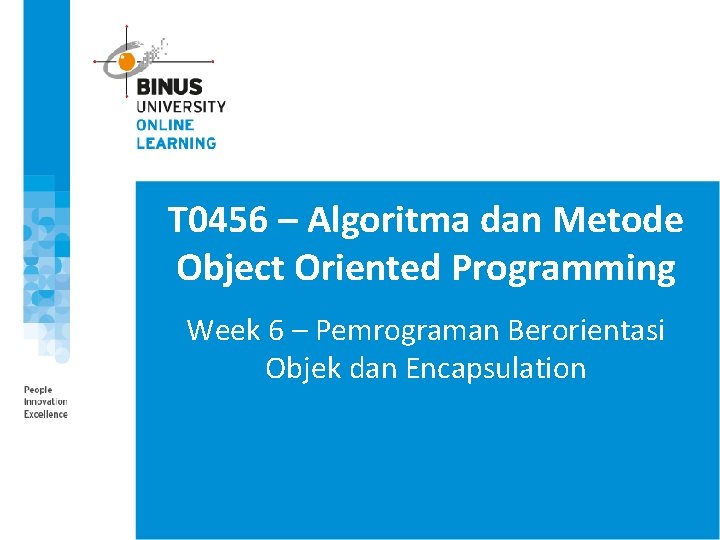 BINUS
UNIVERSITY
ONLINE
LEARNING

T0456 – Algoritma dan Metode Object Oriented Programming

Week 6 – Pemrograman Berorientasi Objek dan Encapsulation

People
Innovation
Excellence